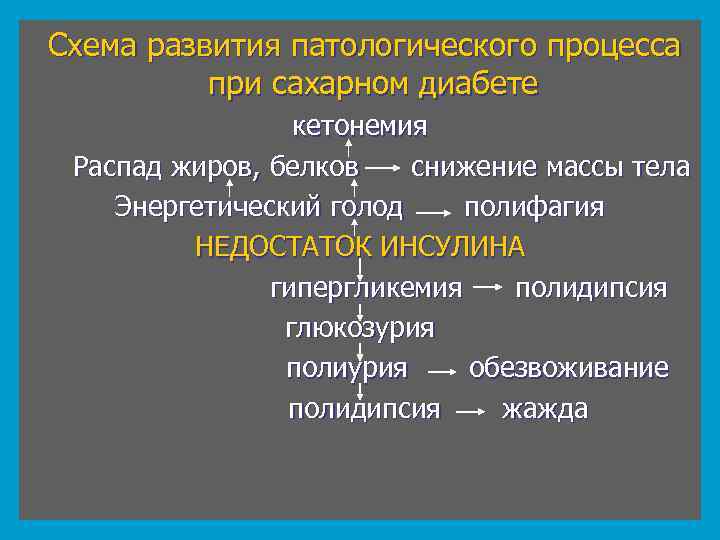 Схема развития патологического процесса при сахарном диабете

кетонемия

Распад жиров, белков → снижение массы тела

Энергетический голод → полифагия

НЕДОСТАТОК ИНСУЛИНА

гипергликемия → полидипсия

глюкозурия

полиурия → обезвоживание

полидипсия → жажда